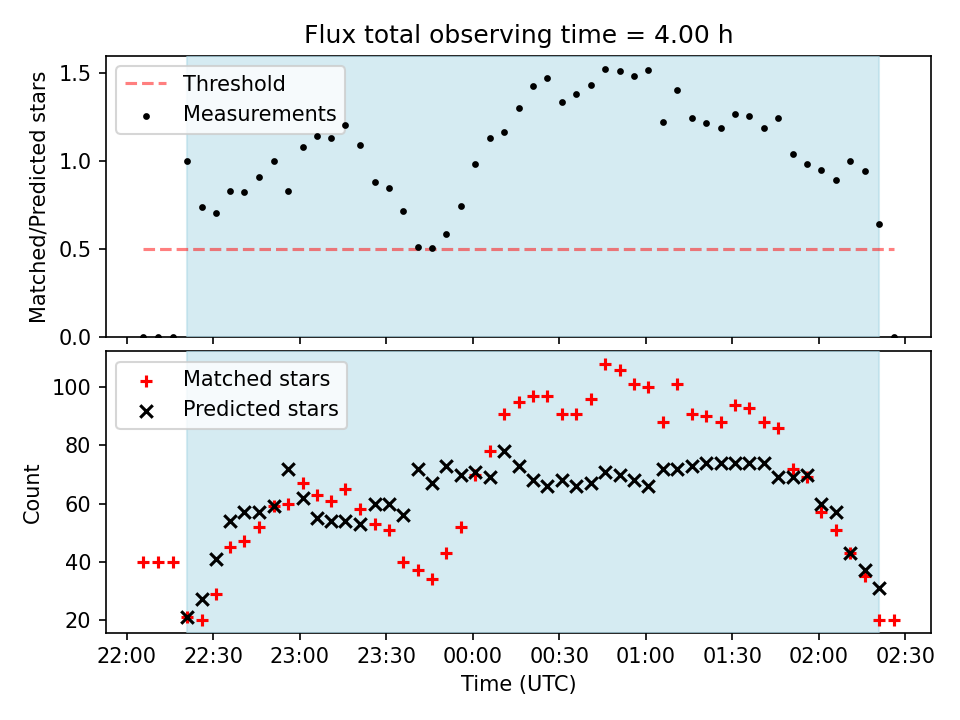 Flux total observing time = 4.00 h

Threshold
Measurements

Matched/Predicted stars

1.5
1.0
0.5
0.0

Matched stars
Predicted stars

Count

100
80
60
40
20

22:00 22:30 23:00 23:30 00:00 00:30 01:00 01:30 02:00 02:30

Time (UTC)